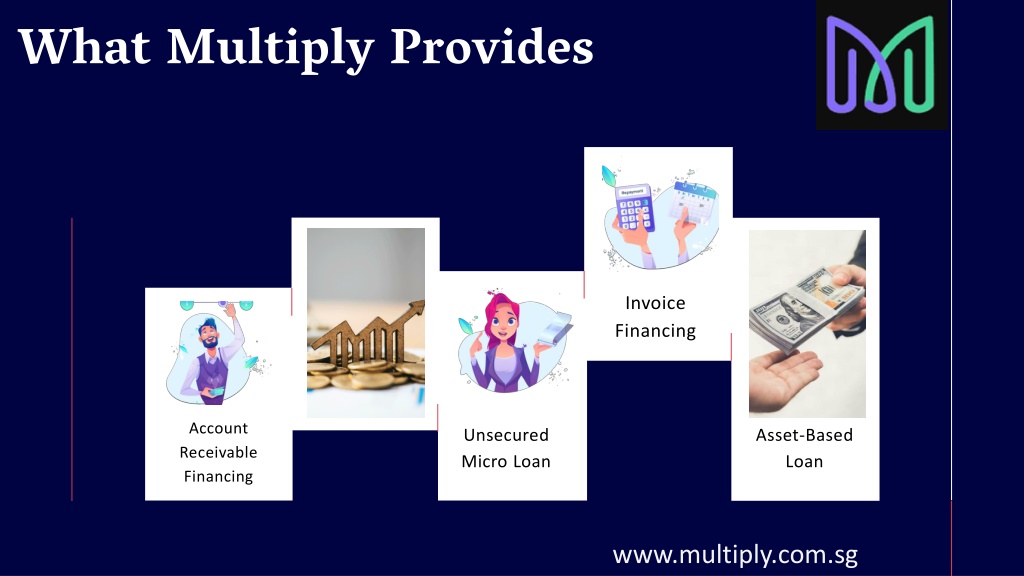 What Multiply Provides

Account Receivable Financing

Unsecured Micro Loan

Repayment

Invoice Financing

Asset-Based Loan

www.multiply.com.sg